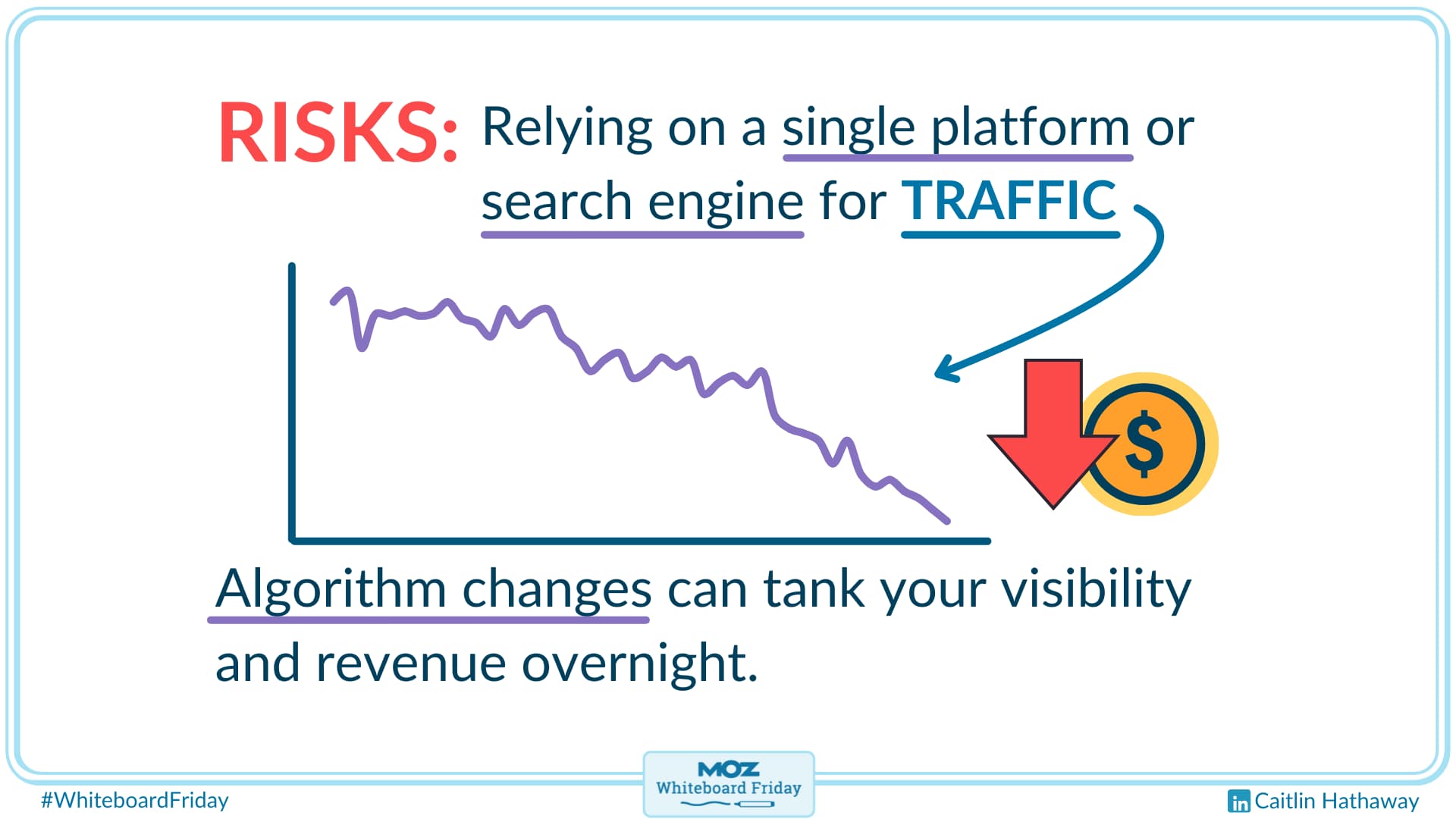 RISKS: Relying on a single platform or search engine for TRAFFIC

$

Algorithm changes can tank your visibility and revenue overnight.

#WhiteboardFriday

MOZ
Whiteboard Friday

in Caitlin Hathaway